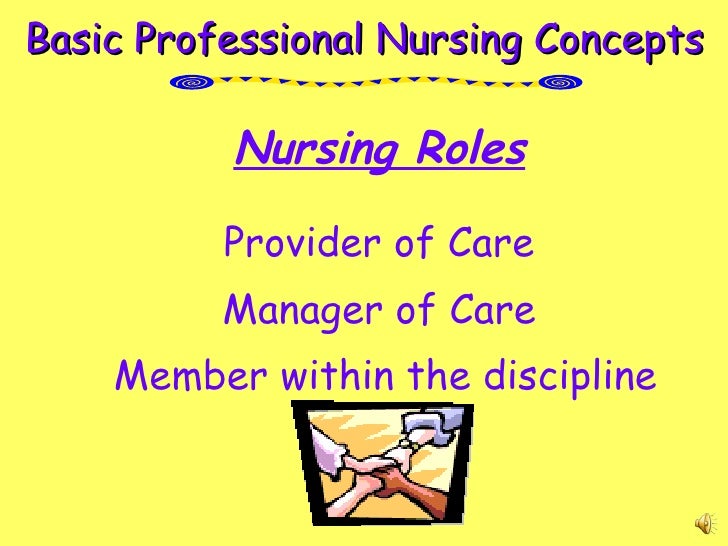 Basic Professional Nursing Concepts

Nursing Roles

Provider of Care

Manager of Care

Member within the discipline